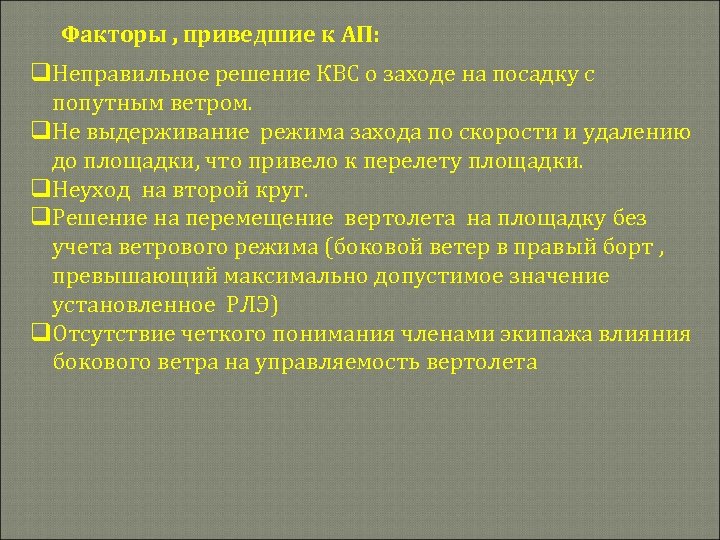 Факторы , приведшие к АП:

❑Неправильное решение КВС о заходе на посадку с попутным ветром.

❑Не выдерживание  режима захода по скорости и удалению до площадки, что привело к перелету площадки.

❑Неуход  на второй круг.

❑Решение на перемещение  вертолета  на площадку без учета ветрового режима (боковой ветер в правый борт , превышающий максимально допустимое значение установленное  РЛЭ)

❑Отсутствие четкого понимания членами экипажа влияния бокового ветра на управляемость вертолета